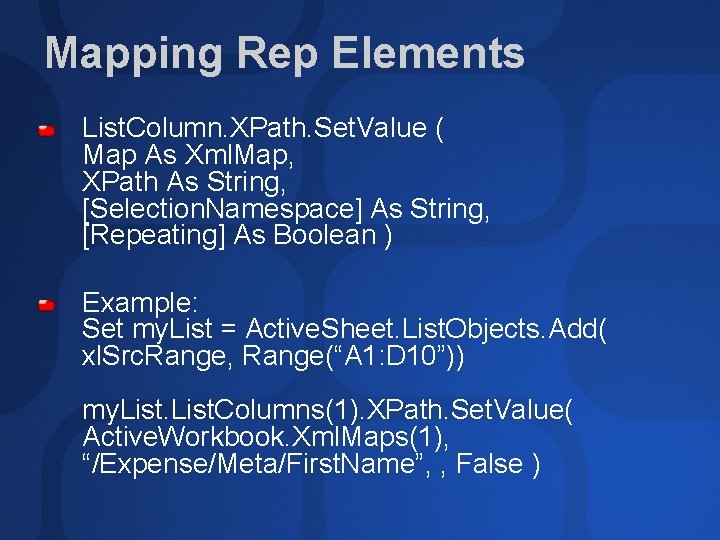 Mapping Rep Elements

ListColumn.XPath.SetValue (
Map As XmlMap,
XPath As String,
[SelectionNamespace] As String,
[Repeating] As Boolean )

Example:
Set myList = ActiveSheet.ListObjects.Add(
xlSrcRange, Range(“A1:D10”))

myList.ListColumns(1).XPath.SetValue(
ActiveWorkbook.XmlMaps(1),
“/Expense/Meta/FirstName”, , False )